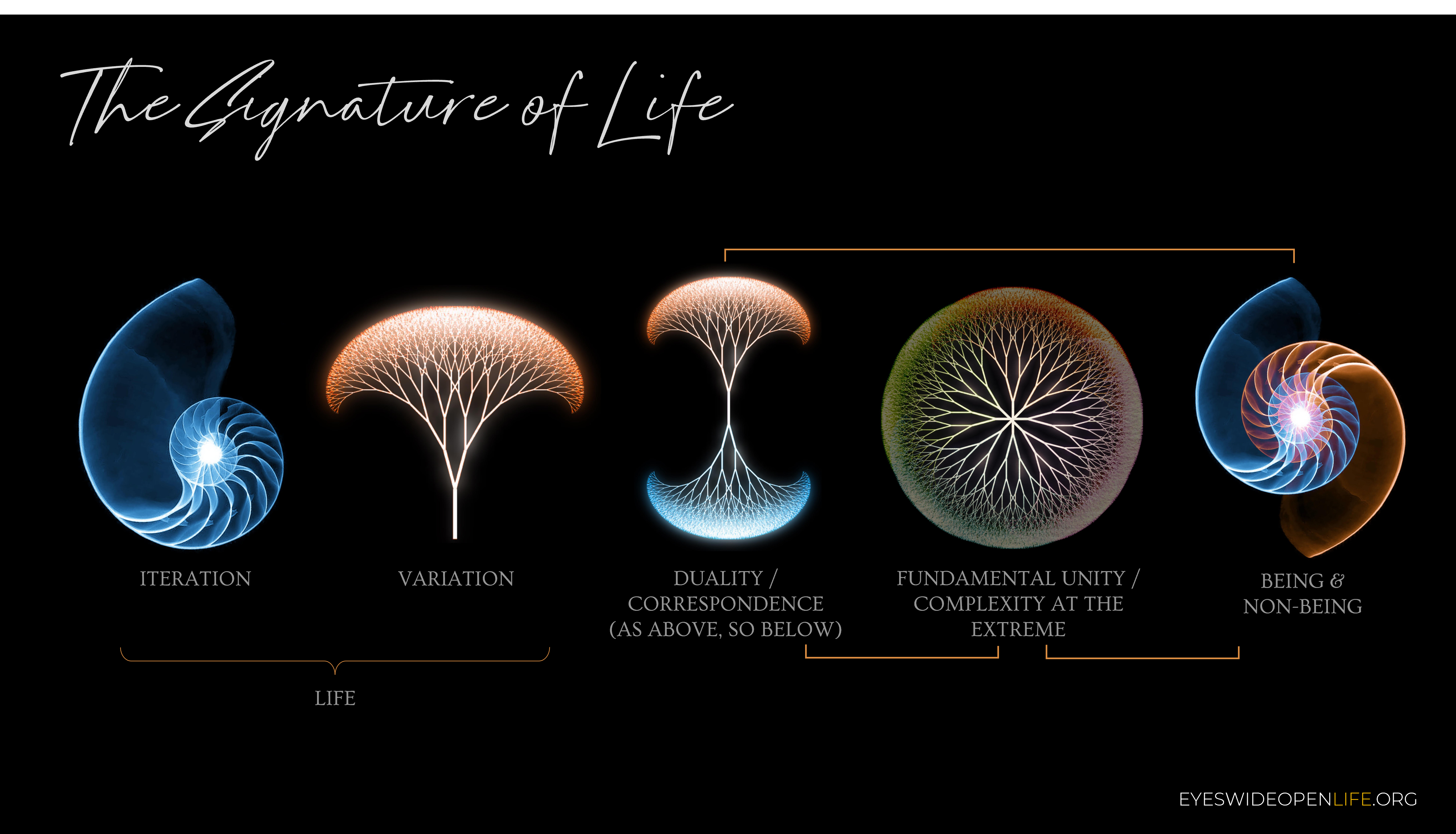 The Signature of Life

ITERATION

VARIATION

DUALITY / CORRESPONDENCE (AS ABOVE, SO BELOW)

FUNDAMENTAL UNITY / COMPLEXITY AT THE EXTREME

BEING & NON-BEING

LIFE

EYESWIDEOPENLIFE.ORG